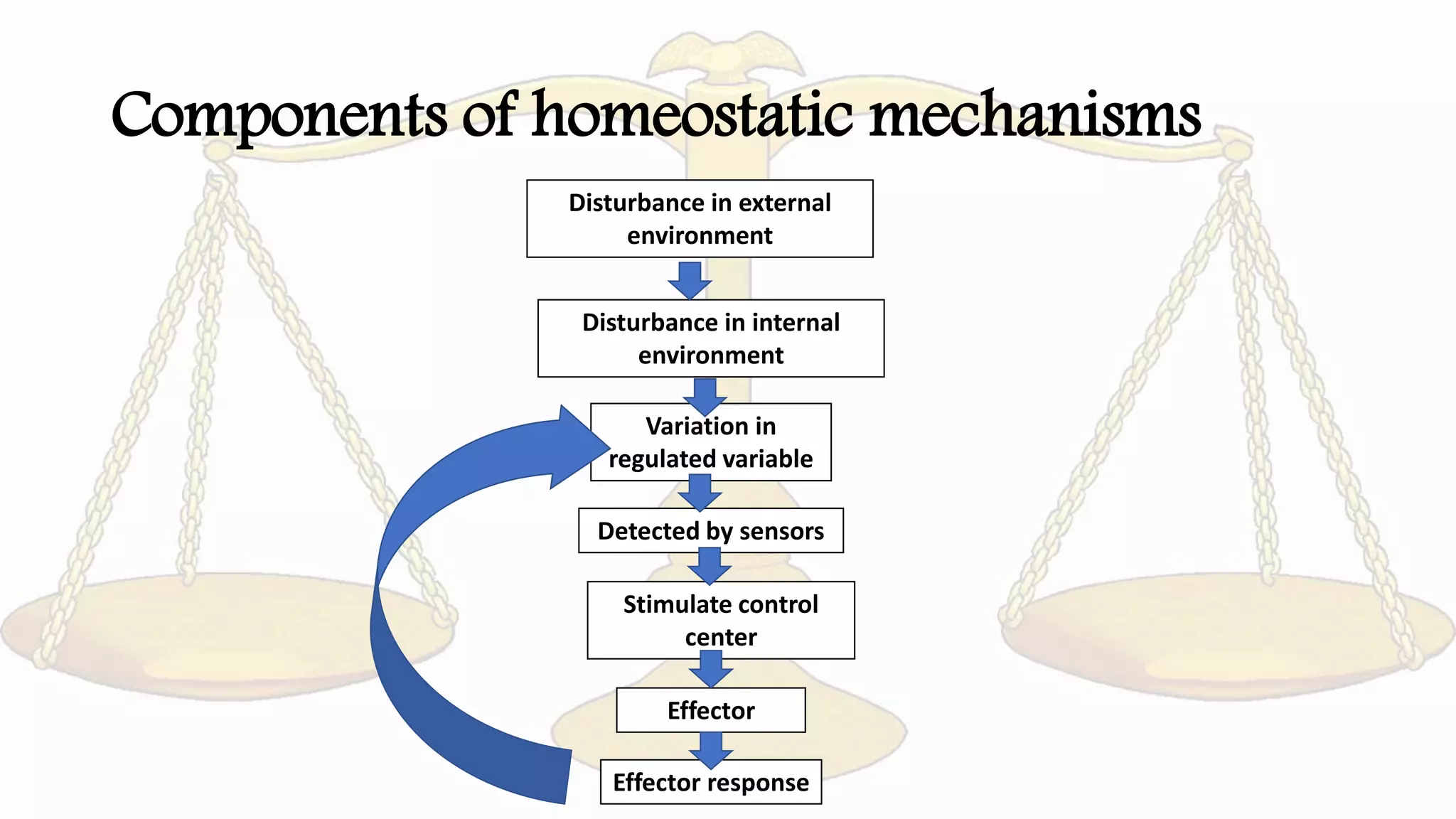 Components of homeostatic mechanisms

Disturbance in external environment

Disturbance in internal environment

Variation in regulated variable

Detected by sensors

Stimulate control center

Effector

Effector response